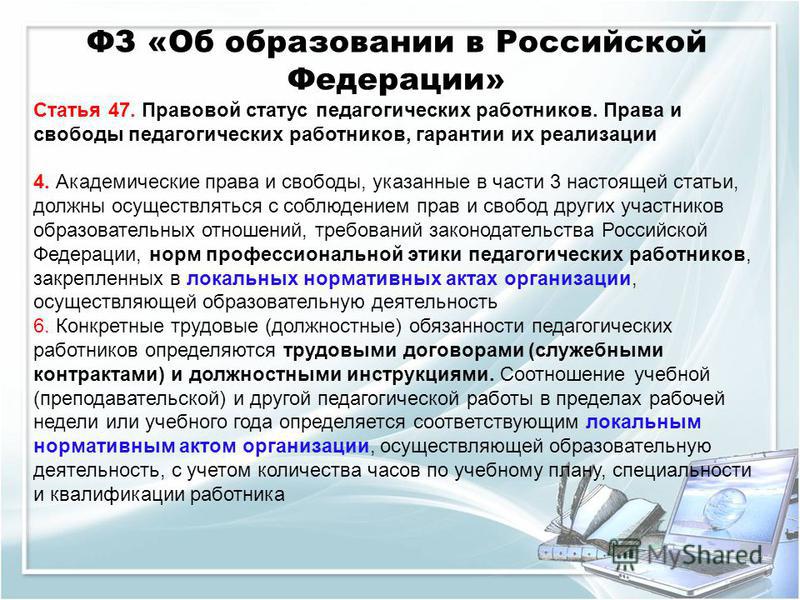 ФЗ «Об образовании в Российской Федерации»

Статья 47. Правовой статус педагогических работников. Права и свободы педагогических работников, гарантии их реализации

4. Академические права и свободы, указанные в части 3 настоящей статьи, должны осуществляться с соблюдением прав и свобод других участников образовательных отношений, требований законодательства Российской Федерации, норм профессиональной этики педагогических работников, закрепленных в локальных нормативных актах организации, осуществляющей образовательную деятельность
6. Конкретные трудовые (должностные) обязанности педагогических работников определяются трудовыми договорами (служебными контрактами) и должностными инструкциями. Соотношение учебной (преподавательской) и другой педагогической работы в пределах рабочей недели или учебного года определяется соответствующим локальным нормативным актом организации, осуществляющей образовательную деятельность, с учетом количества часов по учебному плану, специальности и квалификации работника

MyShared